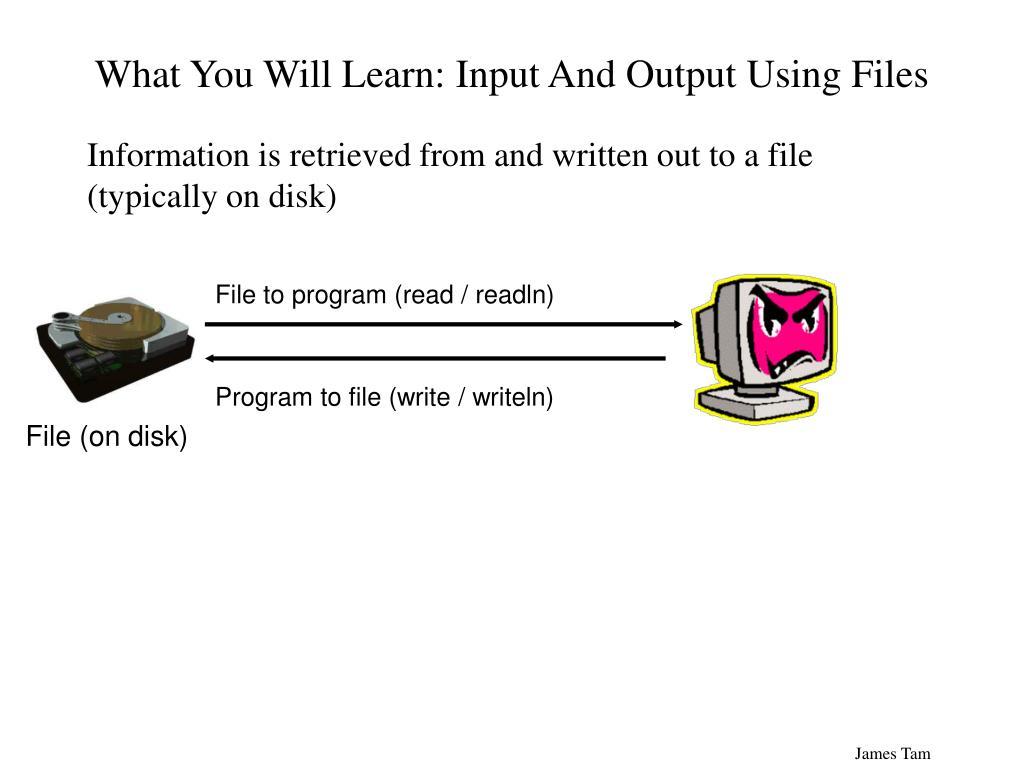 What You Will Learn: Input And Output Using Files

Information is retrieved from and written out to a file (typically on disk)

File to program (read / readln)

Program to file (write / writeln)

File (on disk)

James Tam